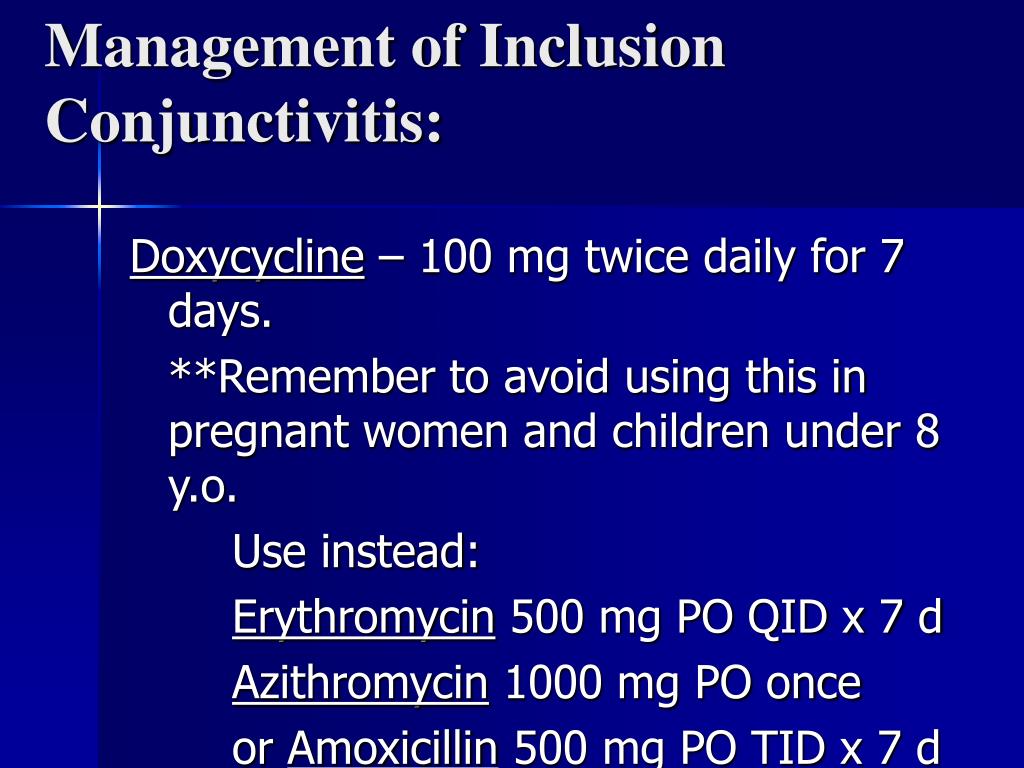 Management of Inclusion Conjunctivitis:

Doxycycline – 100 mg twice daily for 7 days.

**Remember to avoid using this in pregnant women and children under 8 y.o.

Use instead:

Erythromycin 500 mg PO QID x 7 d

Azithromycin 1000 mg PO once

or Amoxicillin 500 mg PO TID x 7 d